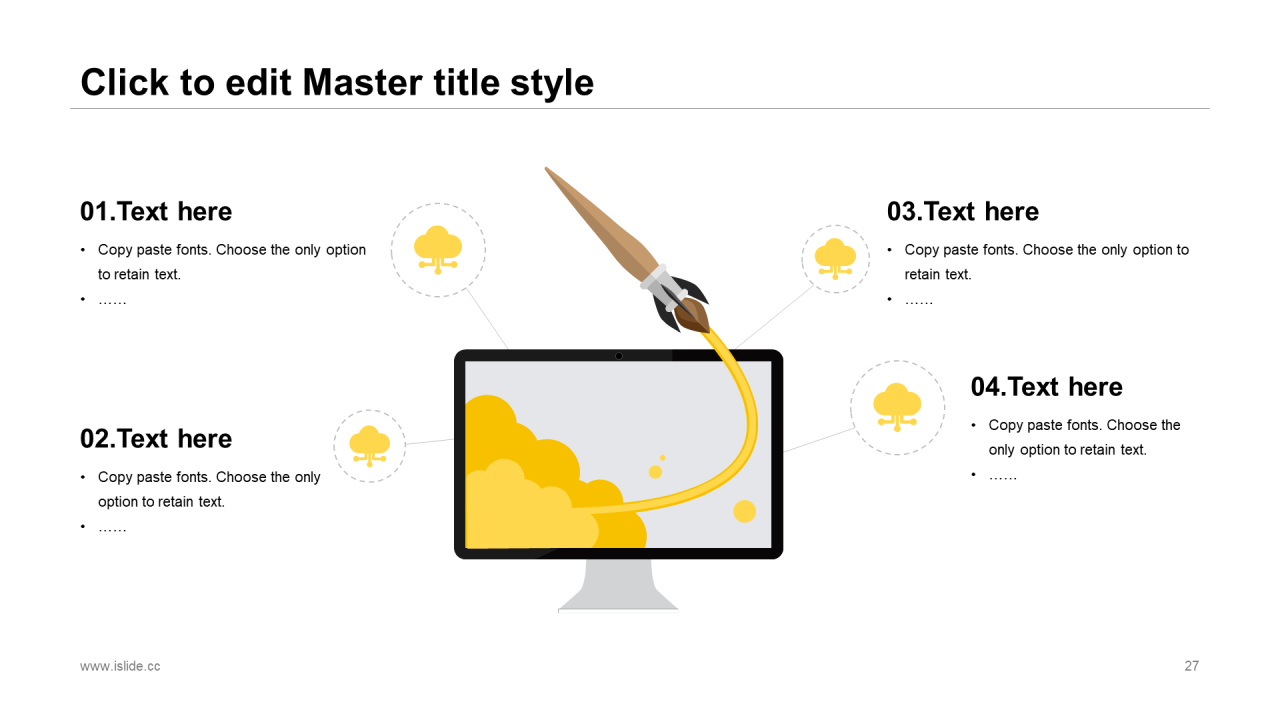 Click to edit Master title style

01.Text here

• Copy paste fonts. Choose the only option to retain text.
• ……

02.Text here

• Copy paste fonts. Choose the only option to retain text.
• ……

03.Text here

• Copy paste fonts. Choose the only option to retain text.
• ……

04.Text here

• Copy paste fonts. Choose the only option to retain text.
• ……

www.islide.cc

27